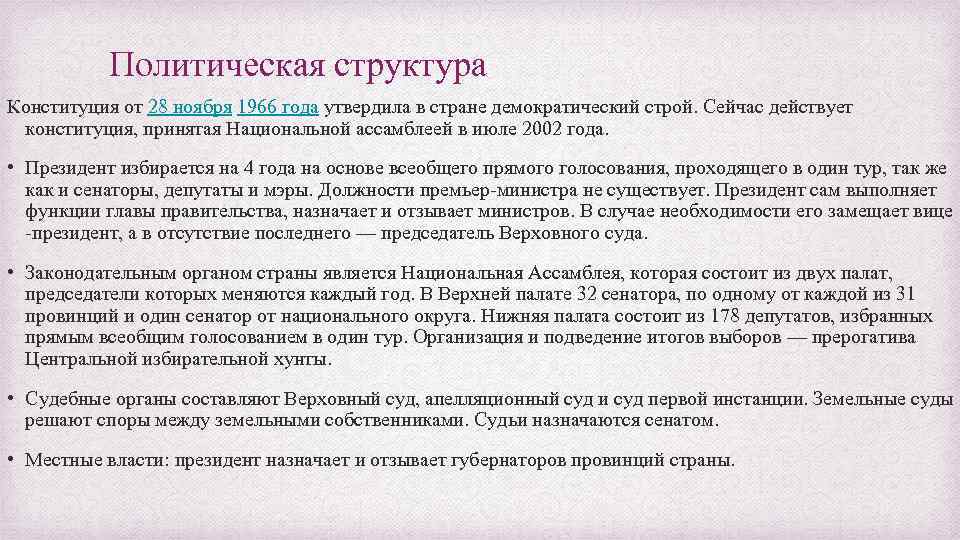 Политическая структура

Конституция от 28 ноября 1966 года утвердила в стране демократический строй. Сейчас действует конституция, принятая Национальной ассамблеей в июле 2002 года.

• Президент избирается на 4 года на основе всеобщего прямого голосования, проходящего в один тур, так же как и сенаторы, депутаты и мэры. Должности премьер-министра не существует. Президент сам выполняет функции главы правительства, назначает и отзывает министров. В случае необходимости его замещает вице-президент, а в отсутствие последнего — председатель Верховного суда.

• Законодательным органом страны является Национальная Ассамблея, которая состоит из двух палат, председатели которых меняются каждый год. В Верхней палате 32 сенатора, по одному от каждой из 31 провинций и один сенатор от национального округа. Нижняя палата состоит из 178 депутатов, избранных прямым всеобщим голосованием в один тур. Организация и подведение итогов выборов — прерогатива Центральной избирательной хунты.

• Судебные органы составляют Верховный суд, апелляционный суд и суд первой инстанции. Земельные суды решают споры между земельными собственниками. Судьи назначаются сенатом.

• Местные власти: президент назначает и отзывает губернаторов провинций страны.